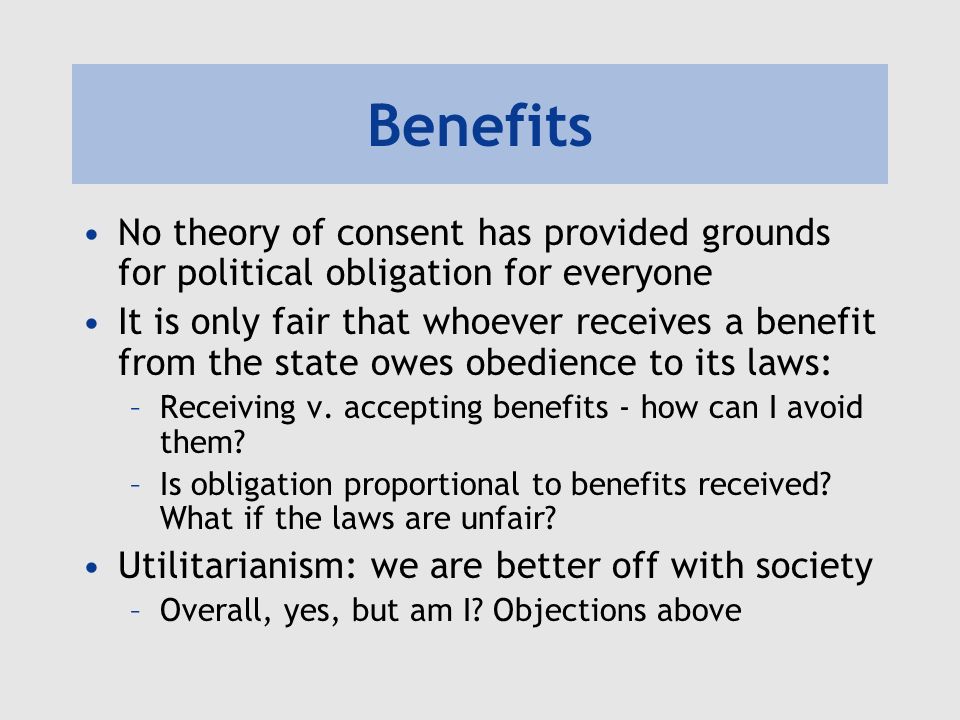 Benefits

• No theory of consent has provided grounds for political obligation for everyone
• It is only fair that whoever receives a benefit from the state owes obedience to its laws:
– Receiving v. accepting benefits - how can I avoid them?
– Is obligation proportional to benefits received? What if the laws are unfair?
• Utilitarianism: we are better off with society
– Overall, yes, but am I? Objections above